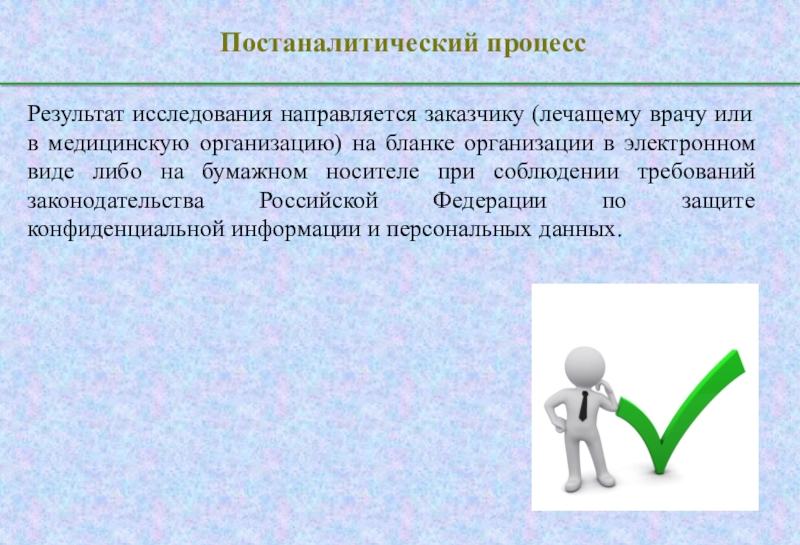 Постаналитический процесс

Результат исследования направляется заказчику (лечащему врачу или в медицинскую организацию) на бланке организации в электронном виде либо на бумажном носителе при соблюдении требований законодательства Российской Федерации по защите конфиденциальной информации и персональных данных.